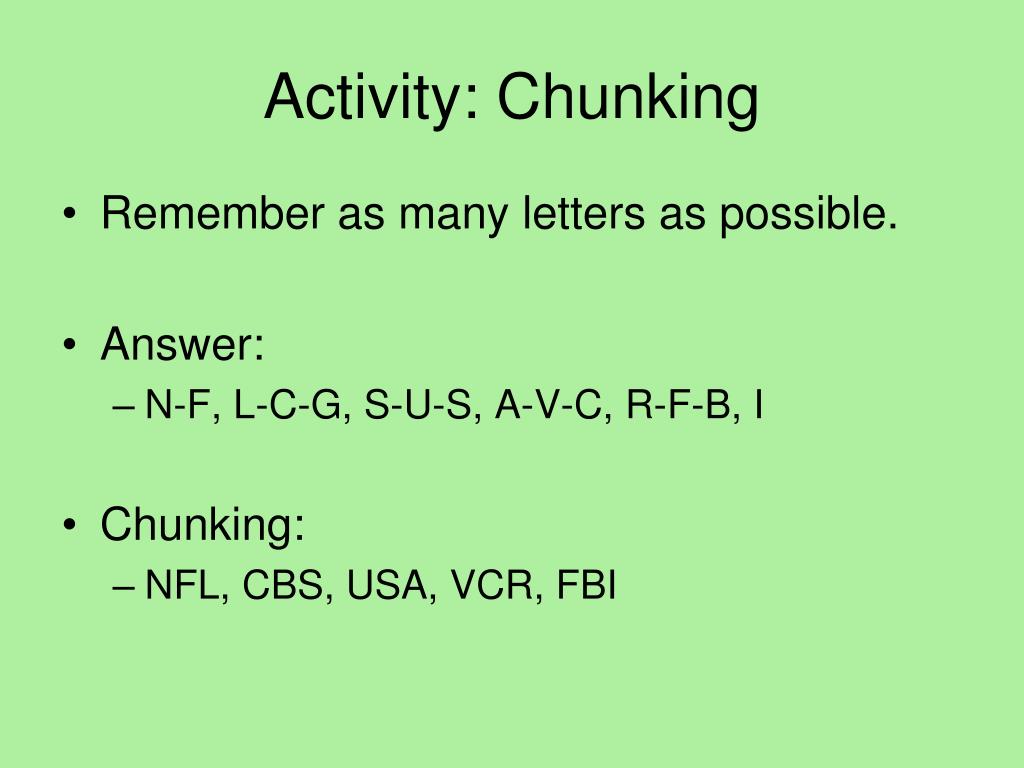 Activity: Chunking

• Remember as many letters as possible.

• Answer:
– N-F, L-C-G, S-U-S, A-V-C, R-F-B, I

• Chunking:
– NFL, CBS, USA, VCR, FBI